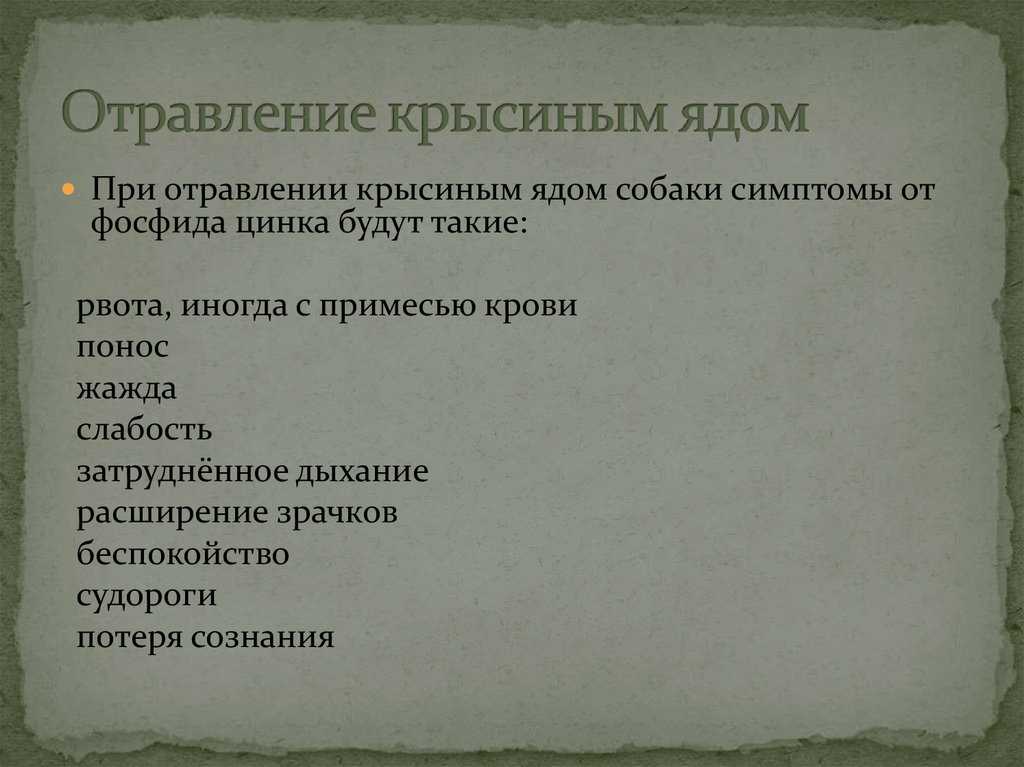 Отравление крысиным ядом

При отравлении крысиным ядом собаки симптомы от фосфида цинка будут такие:

рвота, иногда с примесью крови
понос
жажда
слабость
затруднённое дыхание
расширение зрачков
беспокойство
судороги
потеря сознания